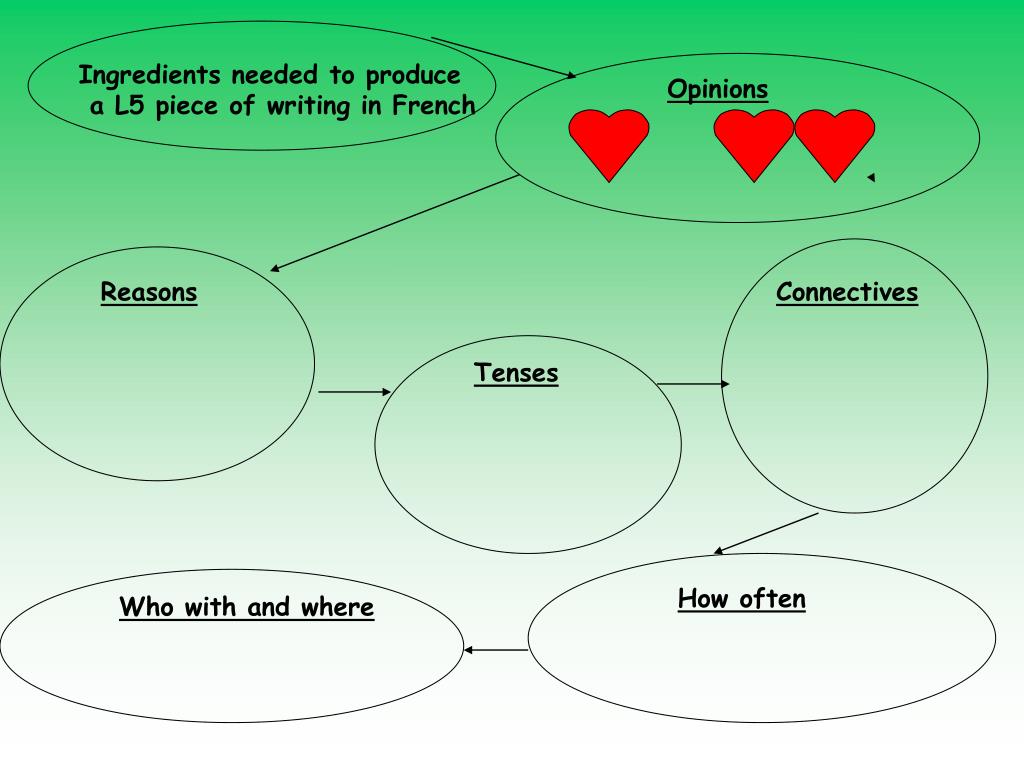 Ingredients needed to produce a L5 piece of writing in French

Opinions

Reasons

Tenses

Connectives

How often

Who with and where